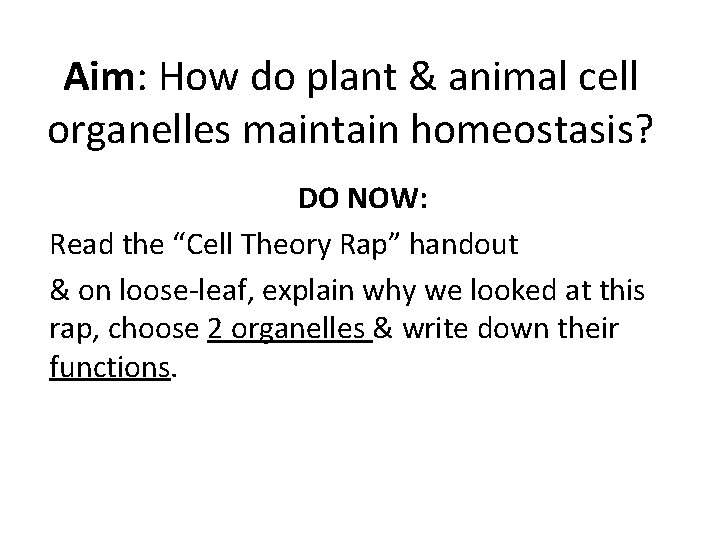 Aim: How do plant & animal cell organelles maintain homeostasis?

DO NOW:

Read the “Cell Theory Rap” handout

& on loose-leaf, explain why we looked at this rap, choose 2 organelles & write down their functions.